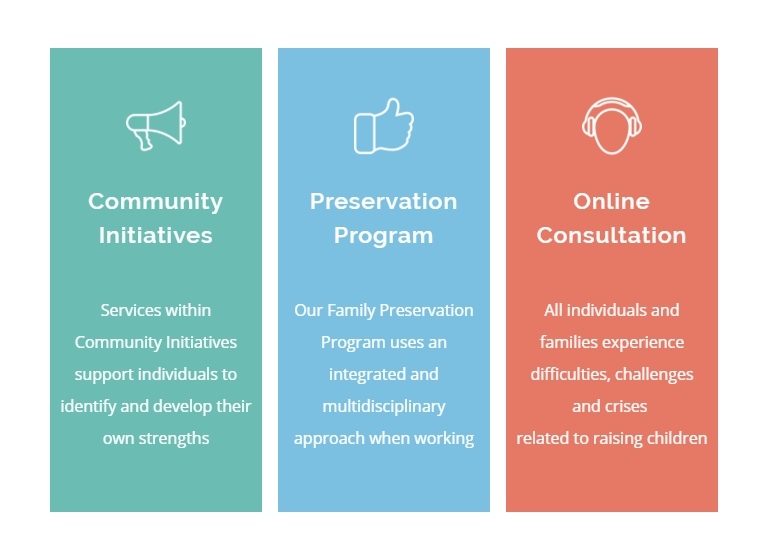 Community Initiatives

Services within Community Initiatives support individuals to identify and develop their own strengths

Preservation Program

Our Family Preservation Program uses an integrated and multidisciplinary approach when working

Online Consultation

All individuals and families experience difficulties, challenges and crises related to raising children